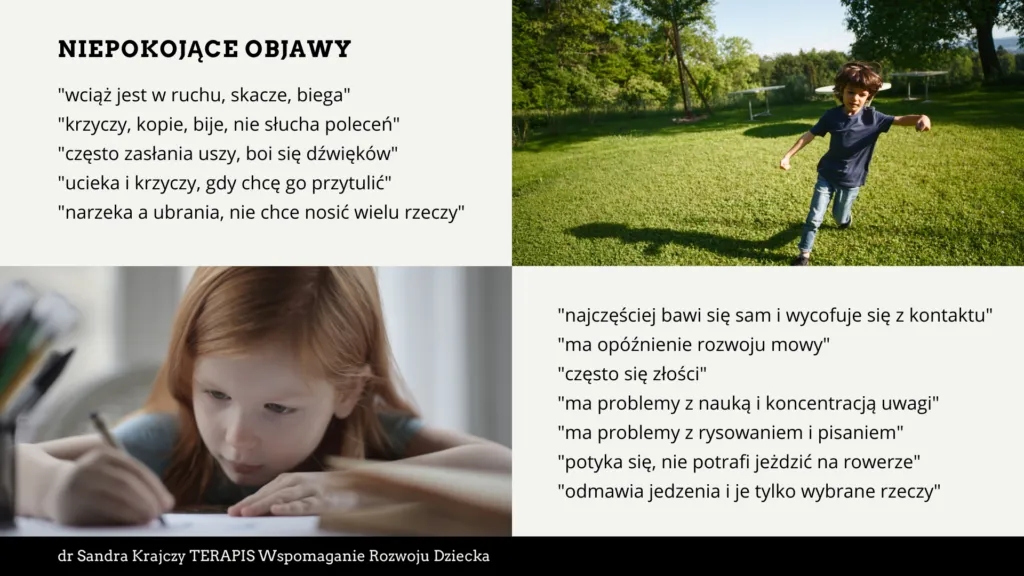 NIEPOKOJĄCE OBJAWY

"wciąż jest w ruchu, skacze, biega"
"krzyczy, kopie, bije, nie słucha poleceń"
"często zasłania uszy, boi się dźwięków"
"ucieka i krzyczy, gdy chcę go przytulić"
"narzeka a ubrania, nie chce nosić wielu rzeczy"

"najczęściej bawi się sam i wycofuje się z kontaktu"
"ma opóźnienie rozwoju mowy"
"często się złości"
"ma problemy z nauką i koncentracją uwagi"
"ma problemy z rysowaniem i pisaniem"
"potyka się, nie potrafi jeździć na rowerze"
"odmawia jedzenia i je tylko wybrane rzeczy"

dr Sandra Krajczy TERAPIS Wspomaganie Rozwoju Dziecka